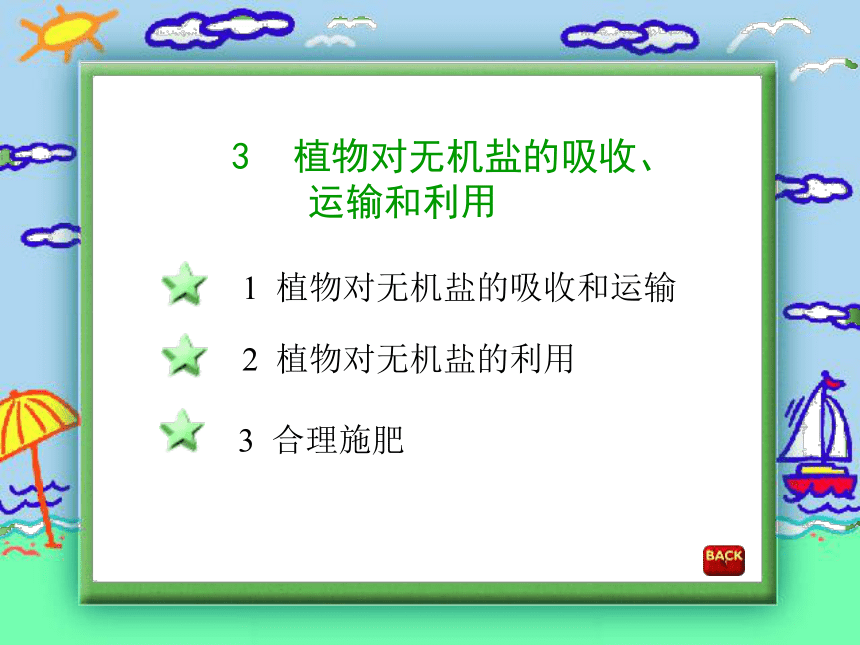 3 植物对无机盐的吸收、运输和利用

1 植物对无机盐的吸收和运输

2 植物对无机盐的利用

3 合理施肥

BACK